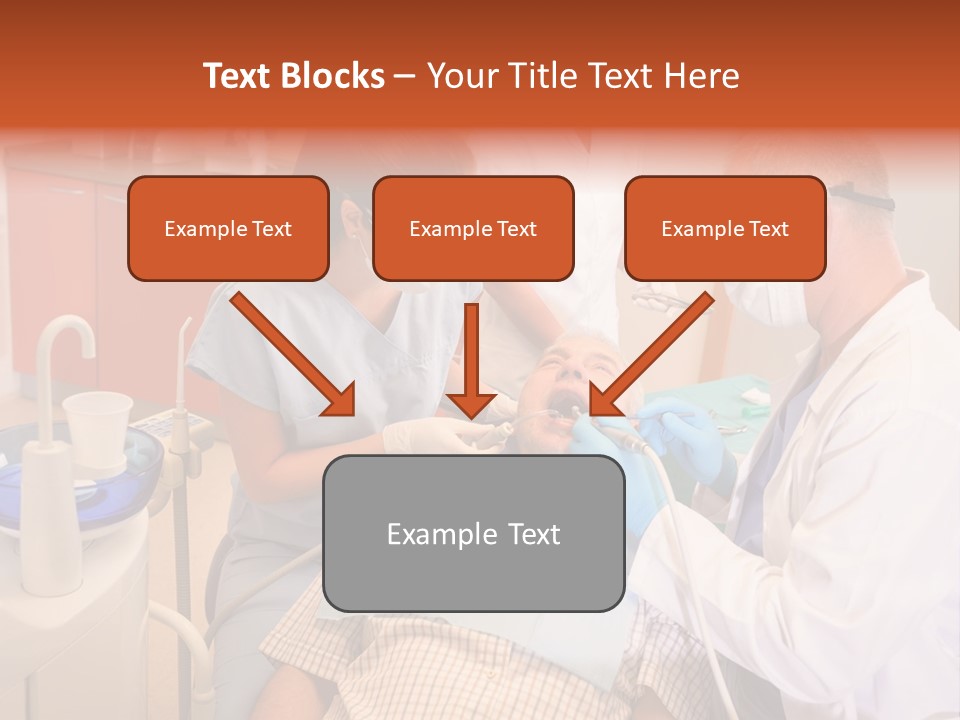 Text Blocks – Your Title Text Here

Example Text

Example Text

Example Text

Example Text